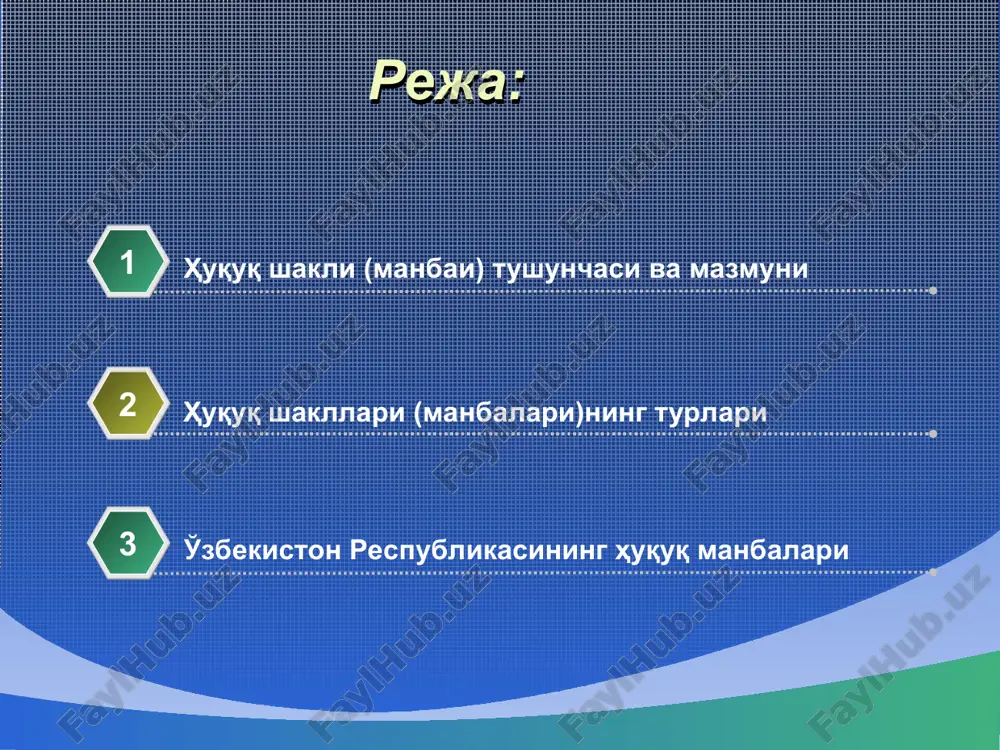 Режа:

1 Ҳуқуқ шакли (манбаи) тушунчаси ва мазмуни

2 Ҳуқуқ шакллари (манбалари)нинг турлари

3 Ўзбекистон Республикасининг ҳуқуқ манбалари

FaylHub.uz